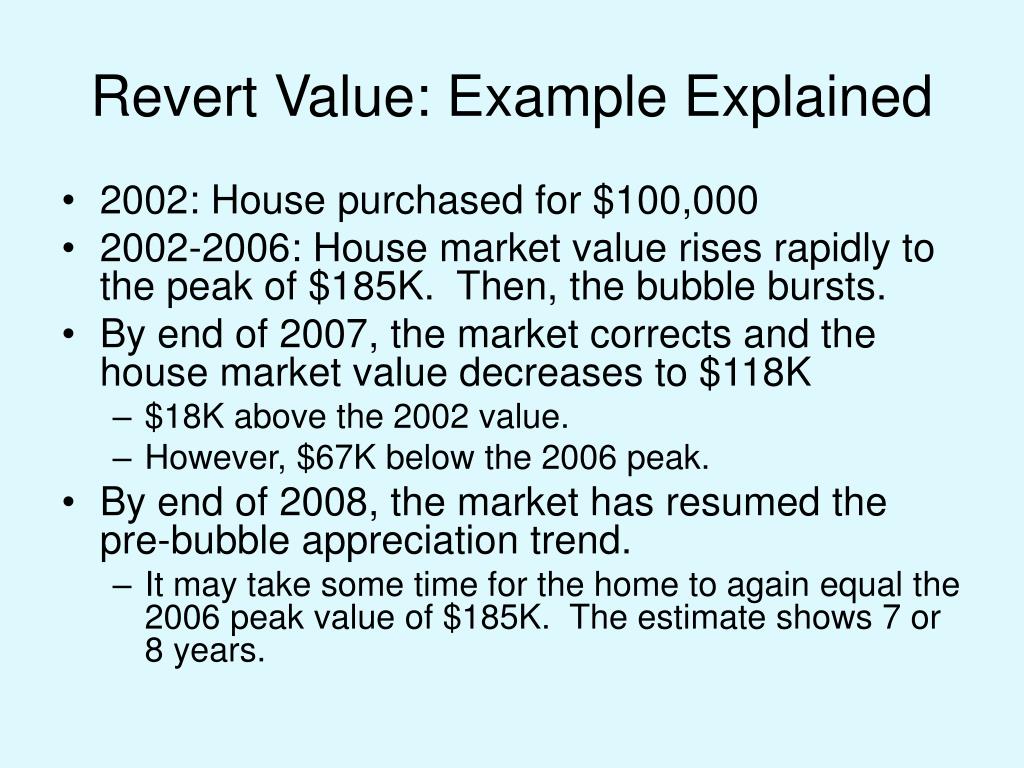 Revert Value: Example Explained

• 2002: House purchased for \$100,000
• 2002-2006: House market value rises rapidly to the peak of \$185K. Then, the bubble bursts.
• By end of 2007, the market corrects and the house market value decreases to \$118K
– \$18K above the 2002 value.
– However, \$67K below the 2006 peak.
• By end of 2008, the market has resumed the pre-bubble appreciation trend.
– It may take some time for the home to again equal the 2006 peak value of \$185K. The estimate shows 7 or 8 years.